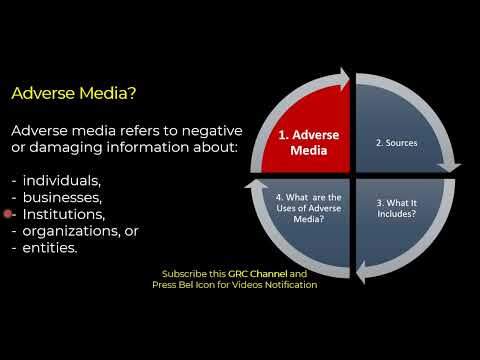 Adverse Media?

Adverse media refers to negative or damaging information about:

- individuals,
- businesses,
- Institutions,
- organizations, or
- entities.

1. Adverse Media

2. Sources

3. What It Includes?

4. What are the Uses of Adverse Media?

Subscribe this GRC Channel and Press Bel Icon for Videos Notification